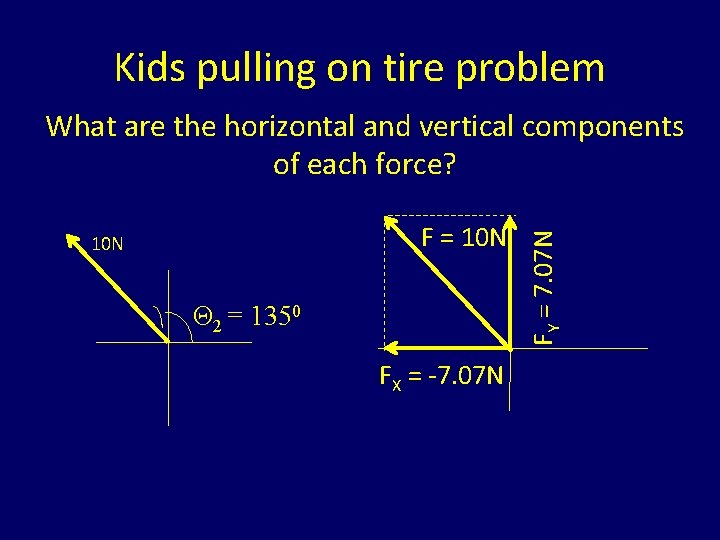 Kids pulling on tire problem

What are the horizontal and vertical components of each force?

10N

$\Theta_2 = 135^0$

F = 10N

$F_Y = 7.07N$

$F_X = -7.07N$